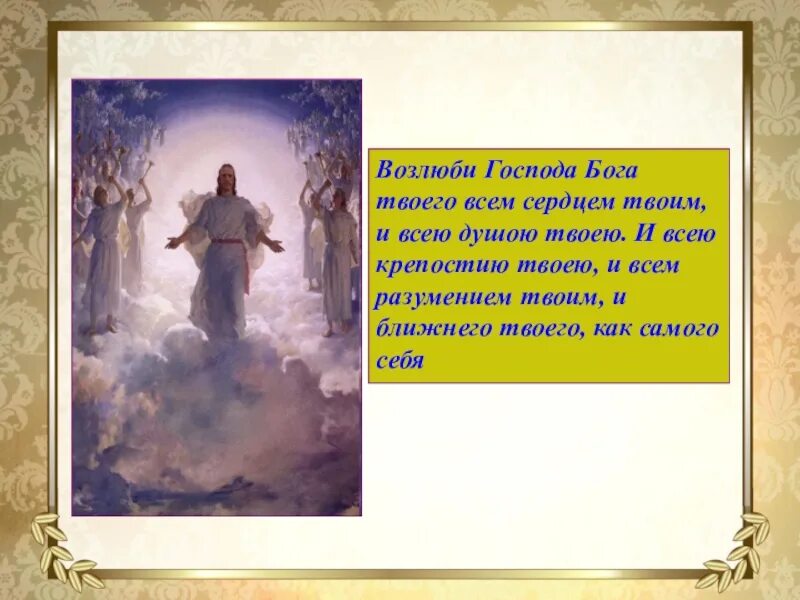 Возлюби Господа Бога твоего всем сердцем твоим, и всею душою твоею. И всею крепостию твоею, и всем разумением твоим, и ближнего твоего, как самого себя